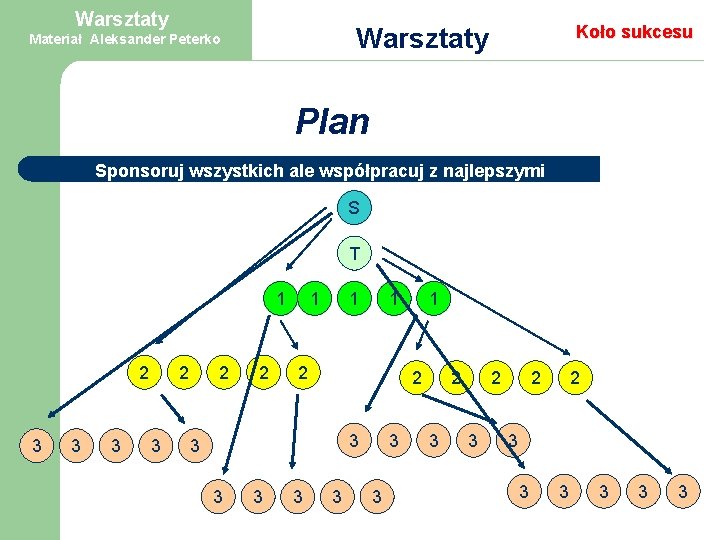 Warsztaty
Materiał Aleksander Peterko

Warsztaty

Koło sukcesu

Plan

Sponsoruj wszystkich ale współpracuj z najlepszymi

S

T

1 1 1 1 1

2 2 2 2 2

2 2 2 2 2

3 3 3 3 3

3 3 3 3 3

3 3 3 3 3

3 3 3 3 3